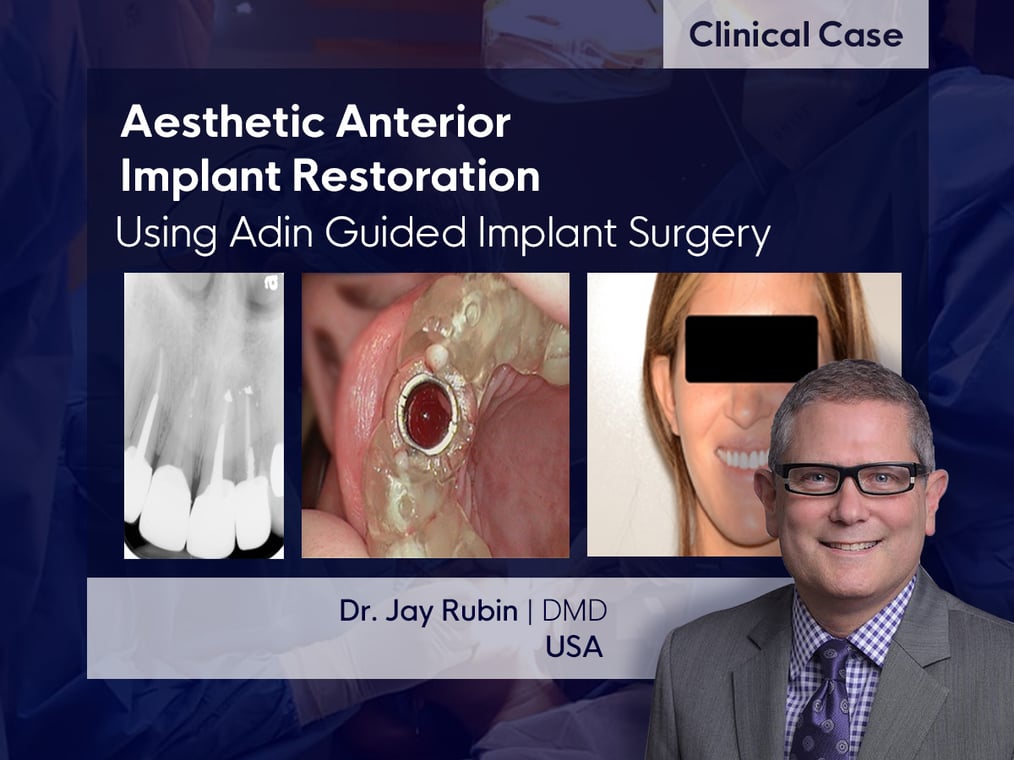 Clinical Case

Aesthetic Anterior Implant Restoration

Using Adin Guided Implant Surgery

Dr. Jay Rubin | DMD
USA